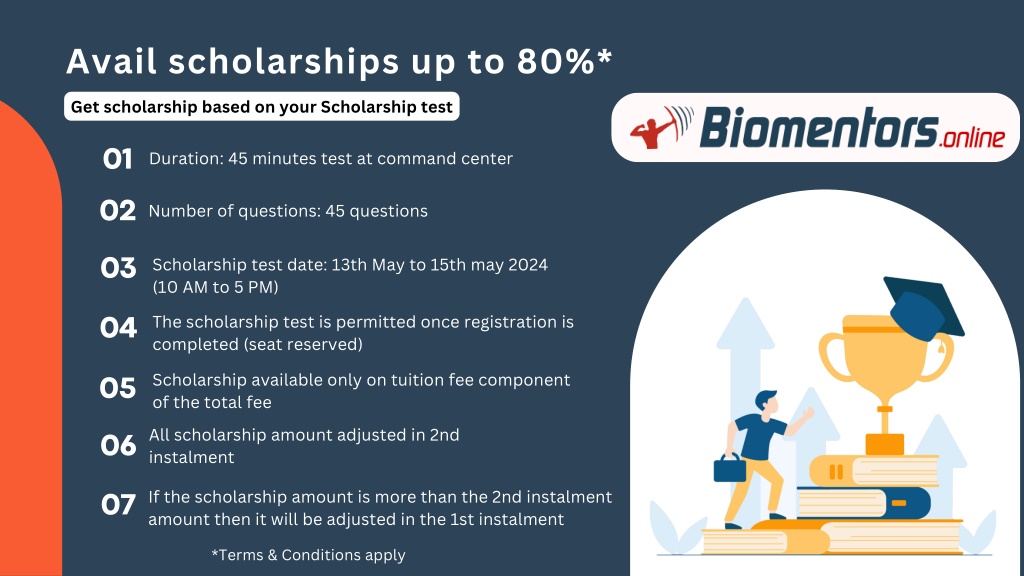 Avail scholarships up to 80%*

Get scholarship based on your Scholarship test

Biomentors.online

01 Duration: 45 minutes test at command center

02 Number of questions: 45 questions

03 Scholarship test date: 13th May to 15th may 2024 (10 AM to 5 PM)

04 The scholarship test is permitted once registration is completed (seat reserved)

05 Scholarship available only on tuition fee component of the total fee

06 All scholarship amount adjusted in 2nd instalment

07 If the scholarship amount is more than the 2nd instalment amount then it will be adjusted in the 1st instalment

*Terms & Conditions apply